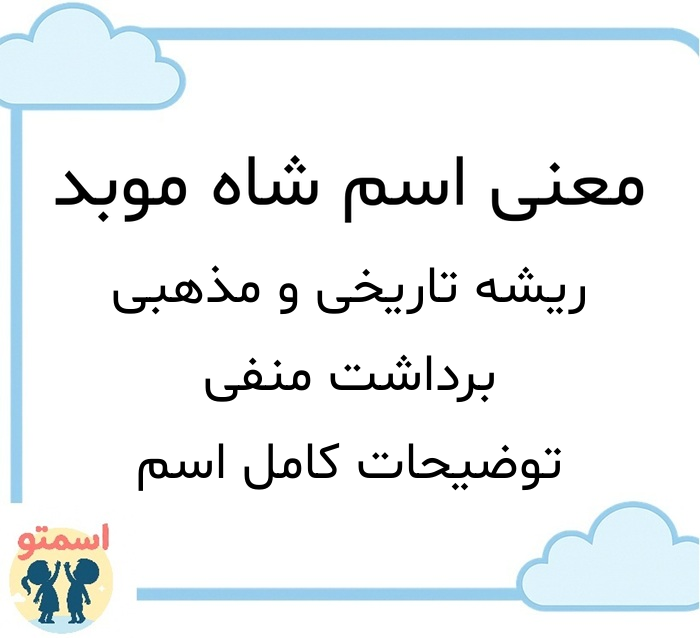 معنی اسم شاه موبد

ریشه تاریخی و مذهبی

برداشت منفی

توضیحات کامل اسم

اسمتو